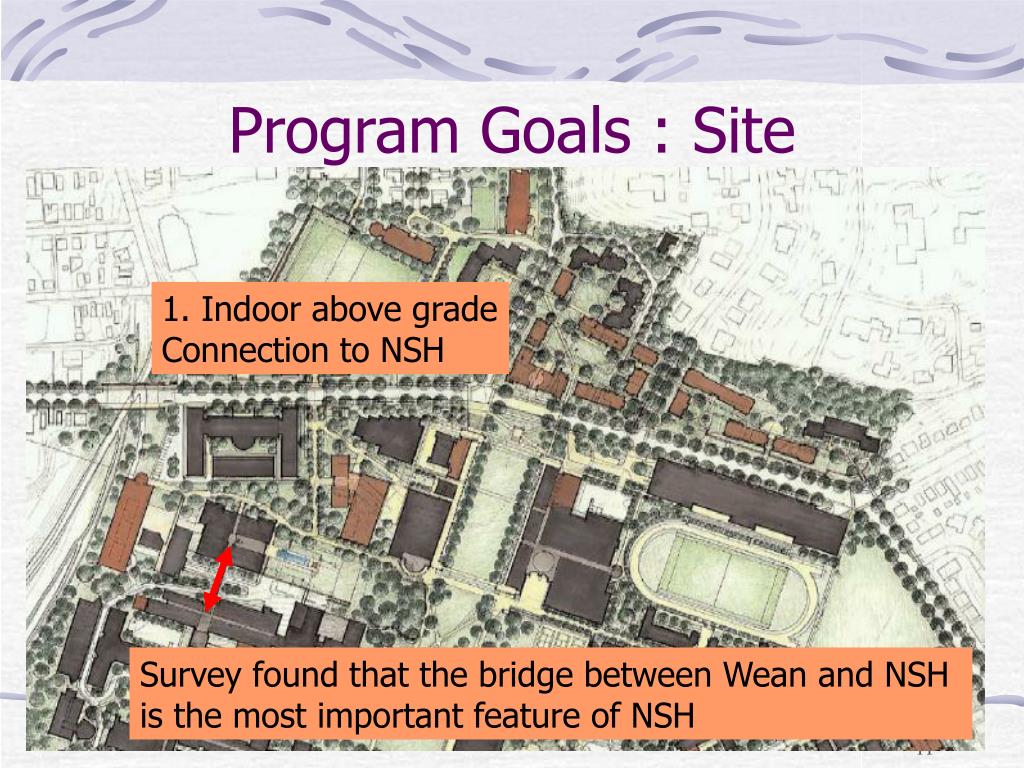 Program Goals : Site

1. Indoor above grade Connection to NSH

Survey found that the bridge between Wean and NSH is the most important feature of NSH